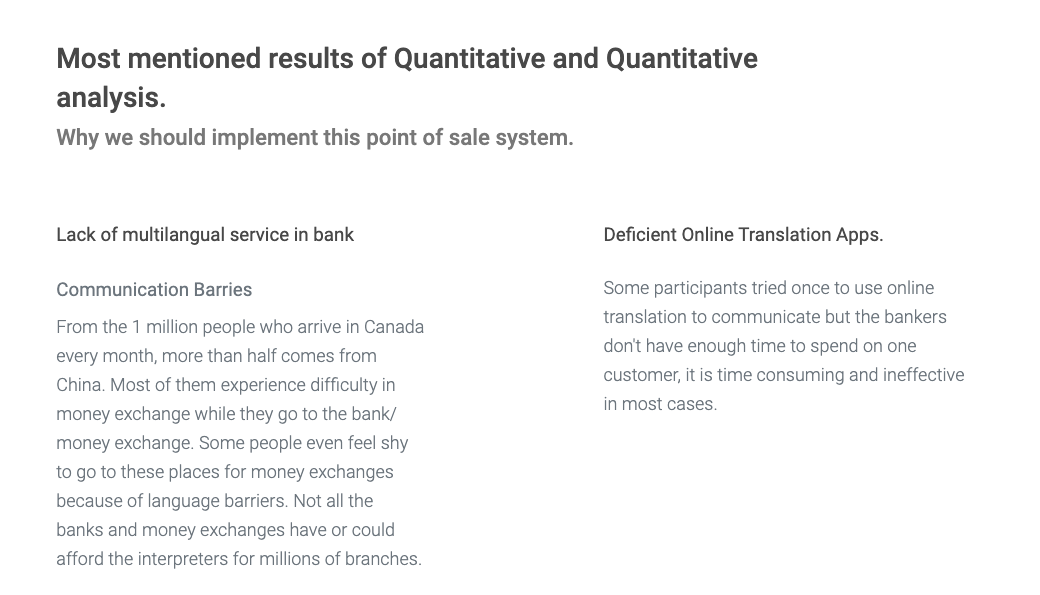 Most mentioned results of Quantitative and Quantitative analysis.

Why we should implement this point of sale system.

Lack of multilangual service in bank

Communication Barries

From the 1 million people who arrive in Canada every month, more than half comes from China. Most of them experience difficulty in money exchange while they go to the bank/ money exchange. Some people even feel shy to go to these places for money exchanges because of language barriers. Not all the banks and money exchanges have or could afford the interpreters for millions of branches.

Deficient Online Translation Apps.

Some participants tried once to use online translation to communicate but the bankers don't have enough time to spend on one customer, it is time consuming and ineffective in most cases.